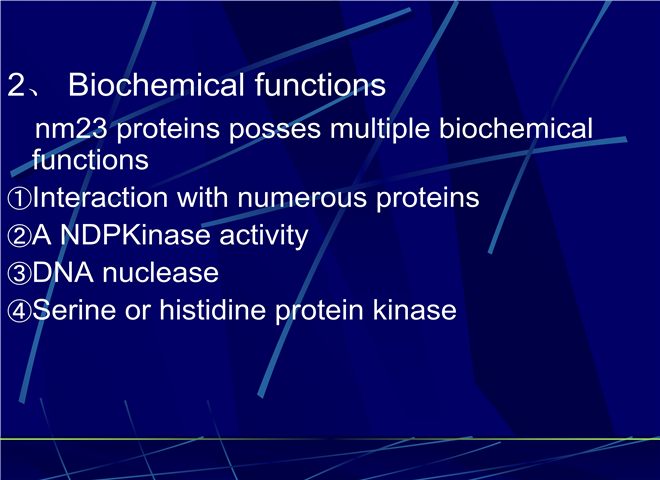 2、 Biochemical functions

nm23 proteins posses multiple biochemical functions

①Interaction with numerous proteins

②A NDPKinase activity

③DNA nuclease

④Serine or histidine protein kinase